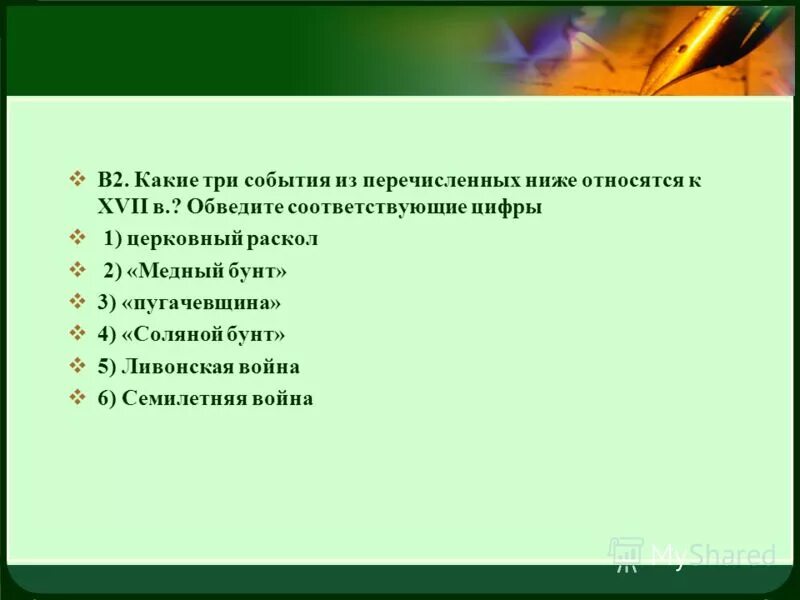 В2. Какие три события из перечисленных ниже относятся к XVII в.? Обведите соответствующие цифры

1) церковный раскол

2) «Медный бунт»

3) «пугачевщина»

4) «Соляной бунт»

5) Ливонская война

6) Семилетняя война

MyShared